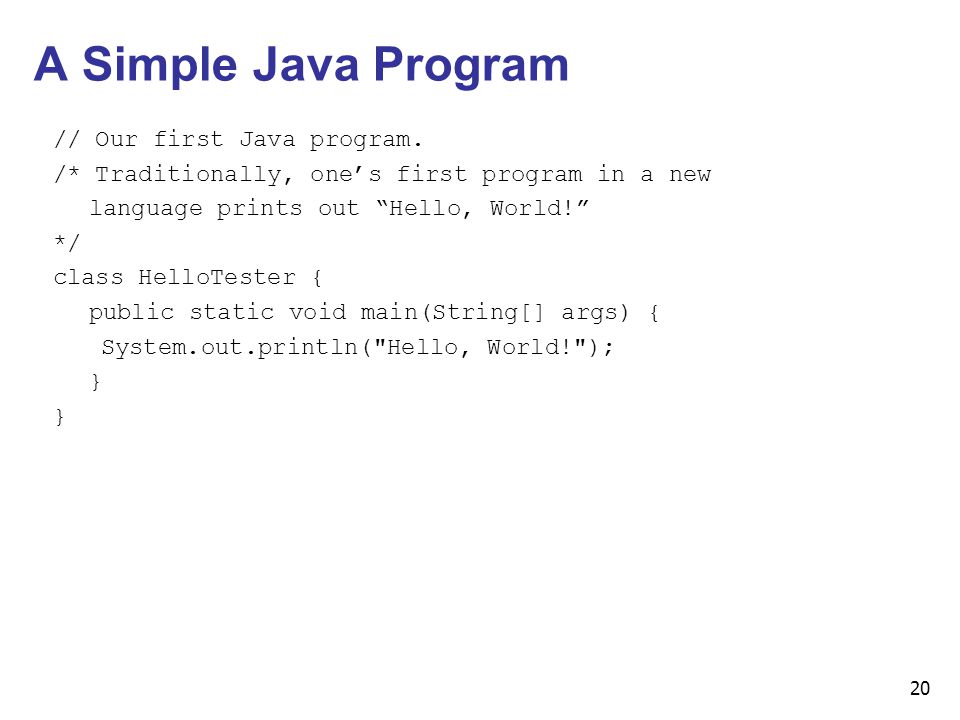 A Simple Java Program

// Our first Java program.
/* Traditionally, one’s first program in a new
   language prints out “Hello, World!”
*/
class HelloTester {
   public static void main(String[] args) {
    System.out.println("Hello, World!");
   }
}

20